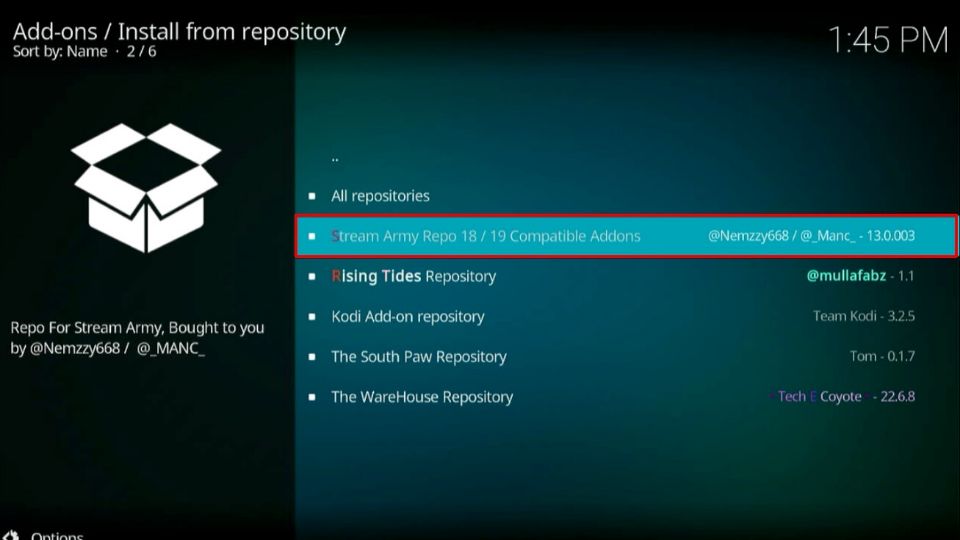 Add-ons / Install from repository
Sort by: Name · 2 / 6

1:45 PM

Repo For Stream Army, Bought to you by @Nemzzy668 / @_MANC_

..
All repositories
Stream Army Repo 18 / 19 Compatible Addons @Nemzzy668 / @_Manc_ - 13.0.003
Rising Tides Repository @mullafabz - 1.1
Kodi Add-on repository Team Kodi - 3.2.5
The South Paw Repository Tom - 0.1.7
The WareHouse Repository Tech E Coyote - 22.6.8

Options